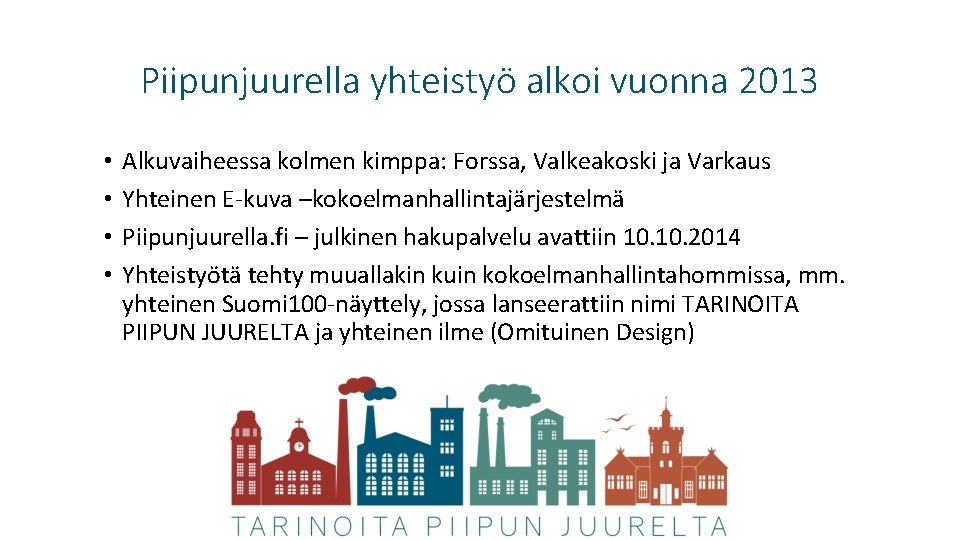 Piipunjuurella yhteistyö alkoi vuonna 2013

• Alkuvaiheessa kolmen kimppa: Forssa, Valkeakoski ja Varkaus
• Yhteinen E-kuva –kokoelmanhallintajärjestelmä
• Piipunjuurella.fi – julkinen hakupalvelu avattiin 10.10.2014
• Yhteistyötä tehty muuallakin kuin kokoelmanhallintahommissa, mm. yhteinen Suomi100-näyttely, jossa lanseerattiin nimi TARINOITA PIIPUN JUURELTA ja yhteinen ilme (Omituinen Design)

TARINOITA PIIPUN JUURELTA